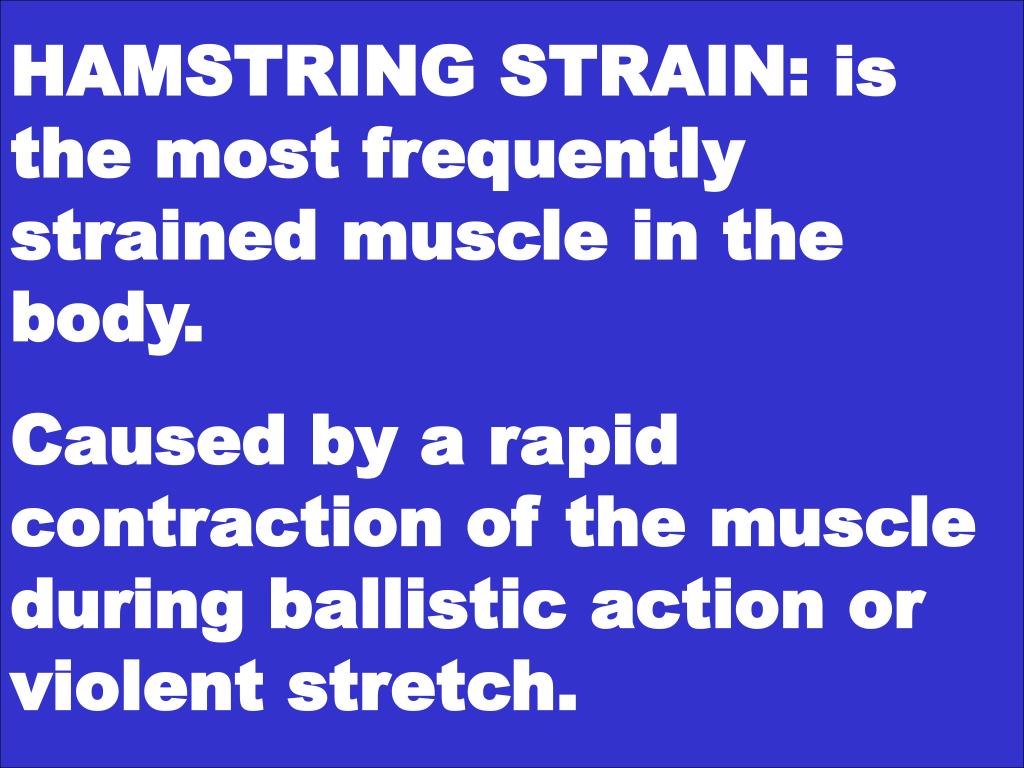 HAMSTRING STRAIN: is the most frequently strained muscle in the body.

Caused by a rapid contraction of the muscle during ballistic action or violent stretch.